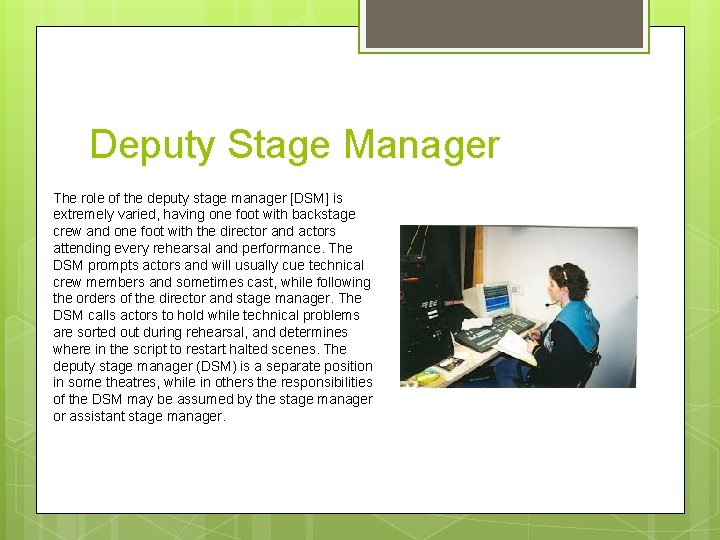 Deputy Stage Manager

The role of the deputy stage manager [DSM] is extremely varied, having one foot with backstage crew and one foot with the director and actors attending every rehearsal and performance. The DSM prompts actors and will usually cue technical crew members and sometimes cast, while following the orders of the director and stage manager. The DSM calls actors to hold while technical problems are sorted out during rehearsal, and determines where in the script to restart halted scenes. The deputy stage manager (DSM) is a separate position in some theatres, while in others the responsibilities of the DSM may be assumed by the stage manager or assistant stage manager.